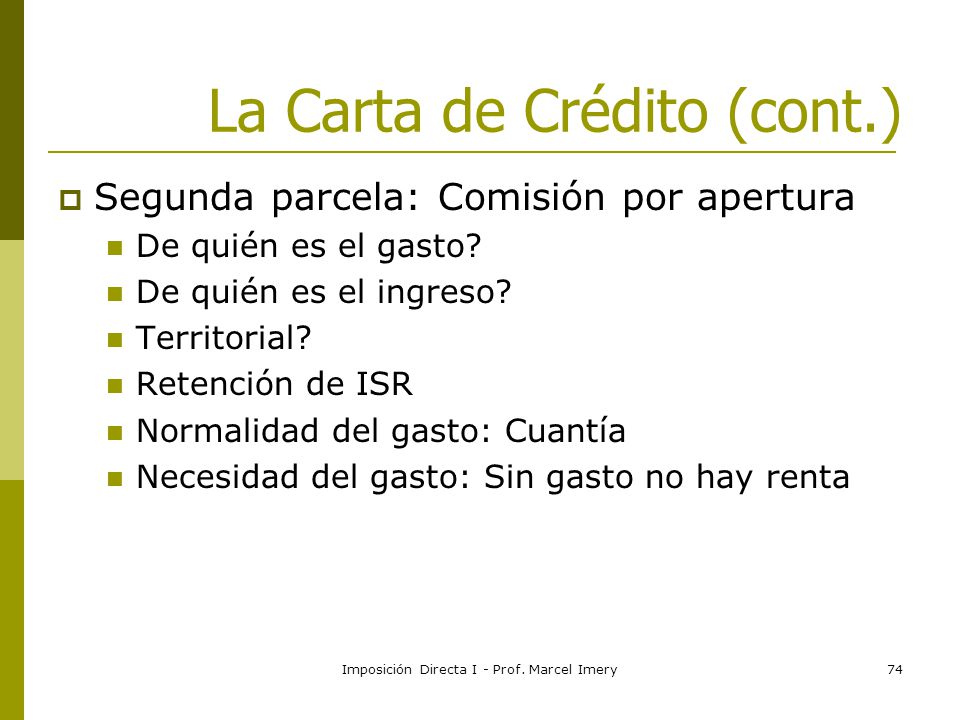 La Carta de Crédito (cont.)

Segunda parcela: Comisión por apertura
De quién es el gasto?
De quién es el ingreso?
Territorial?
Retención de ISR
Normalidad del gasto: Cuantía
Necesidad del gasto: Sin gasto no hay renta

Imposición Directa I - Prof. Marcel Imery

74